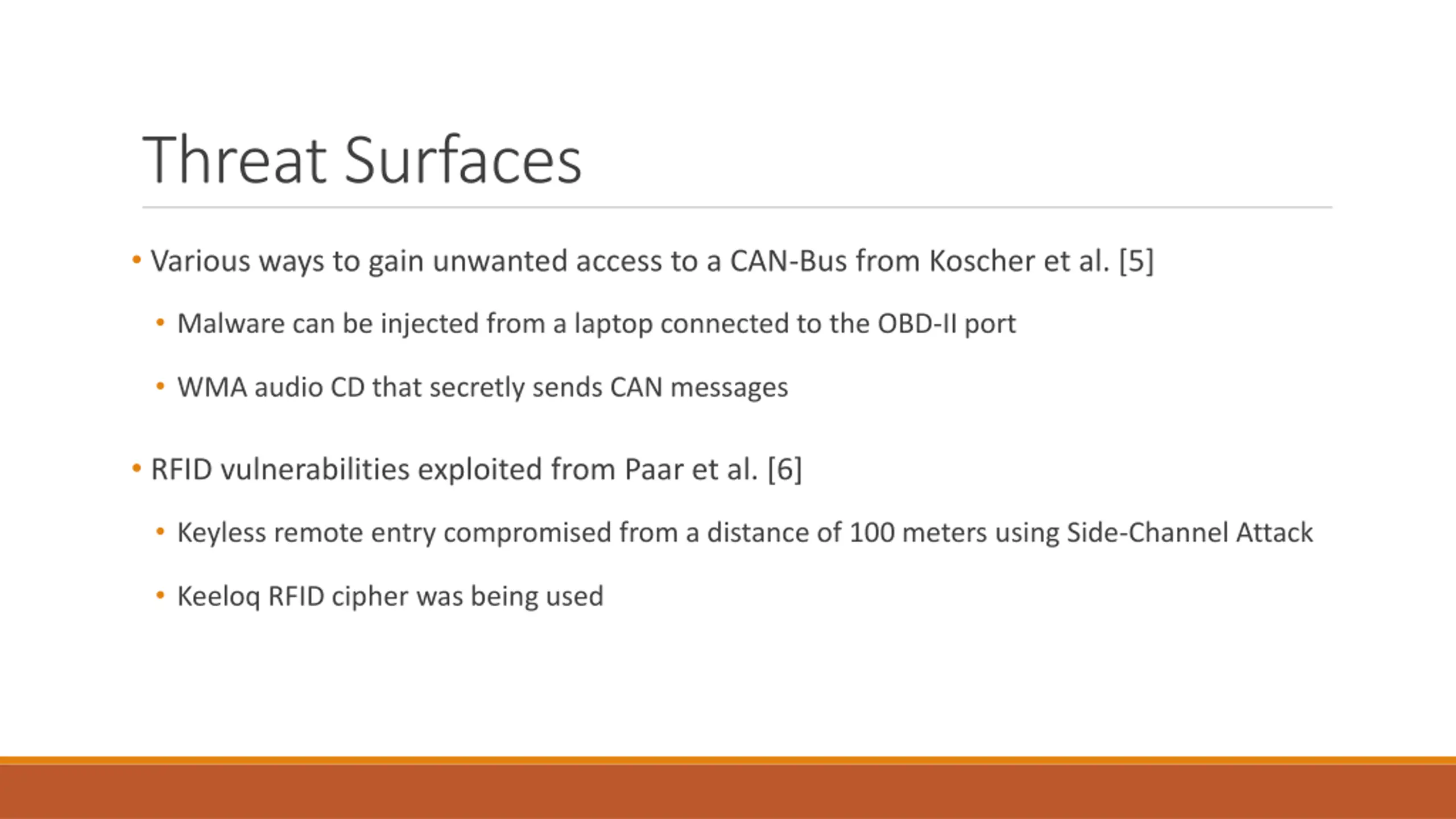 Threat Surfaces

• Various ways to gain unwanted access to a CAN-Bus from Koscher et al. [5]
  • Malware can be injected from a laptop connected to the OBD-II port
  • WMA audio CD that secretly sends CAN messages

• RFID vulnerabilities exploited from Paar et al. [6]
  • Keyless remote entry compromised from a distance of 100 meters using Side-Channel Attack
  • Keeloq RFID cipher was being used